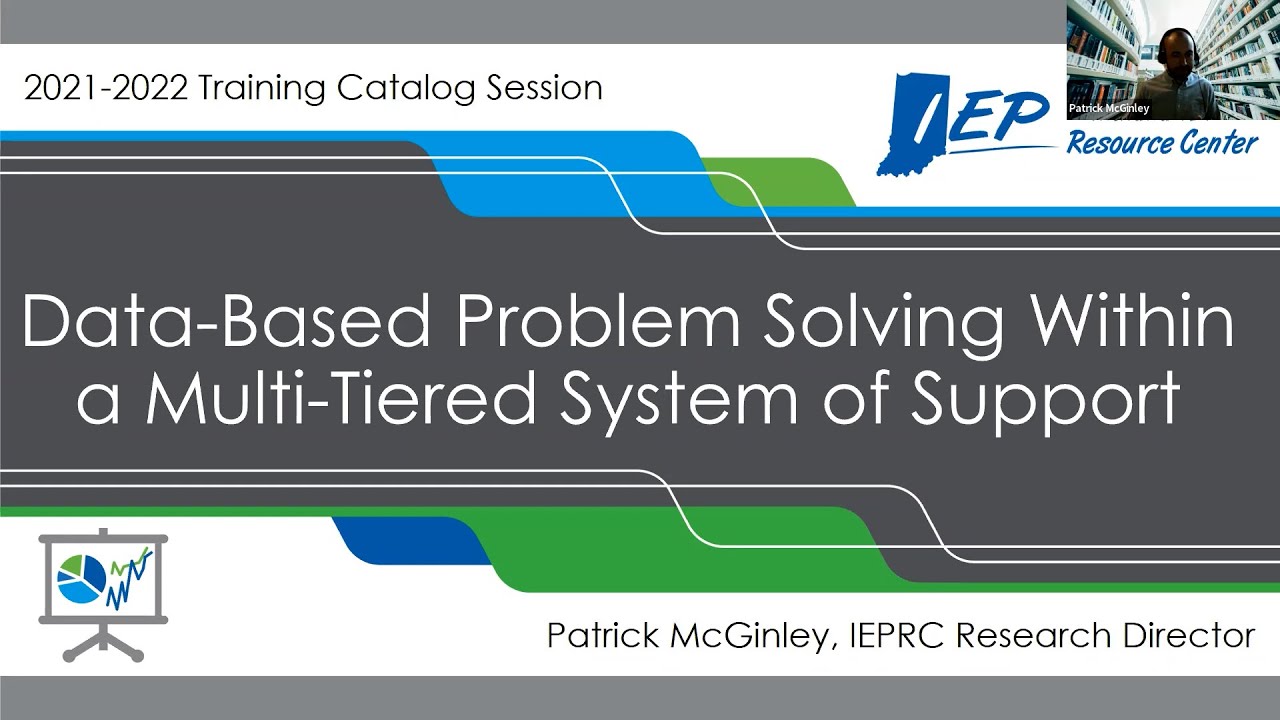 2021-2022 Training Catalog Session

IEP Resource Center

Patrick McGinley

Data-Based Problem Solving Within a Multi-Tiered System of Support

Patrick McGinley, IEPRC Research Director